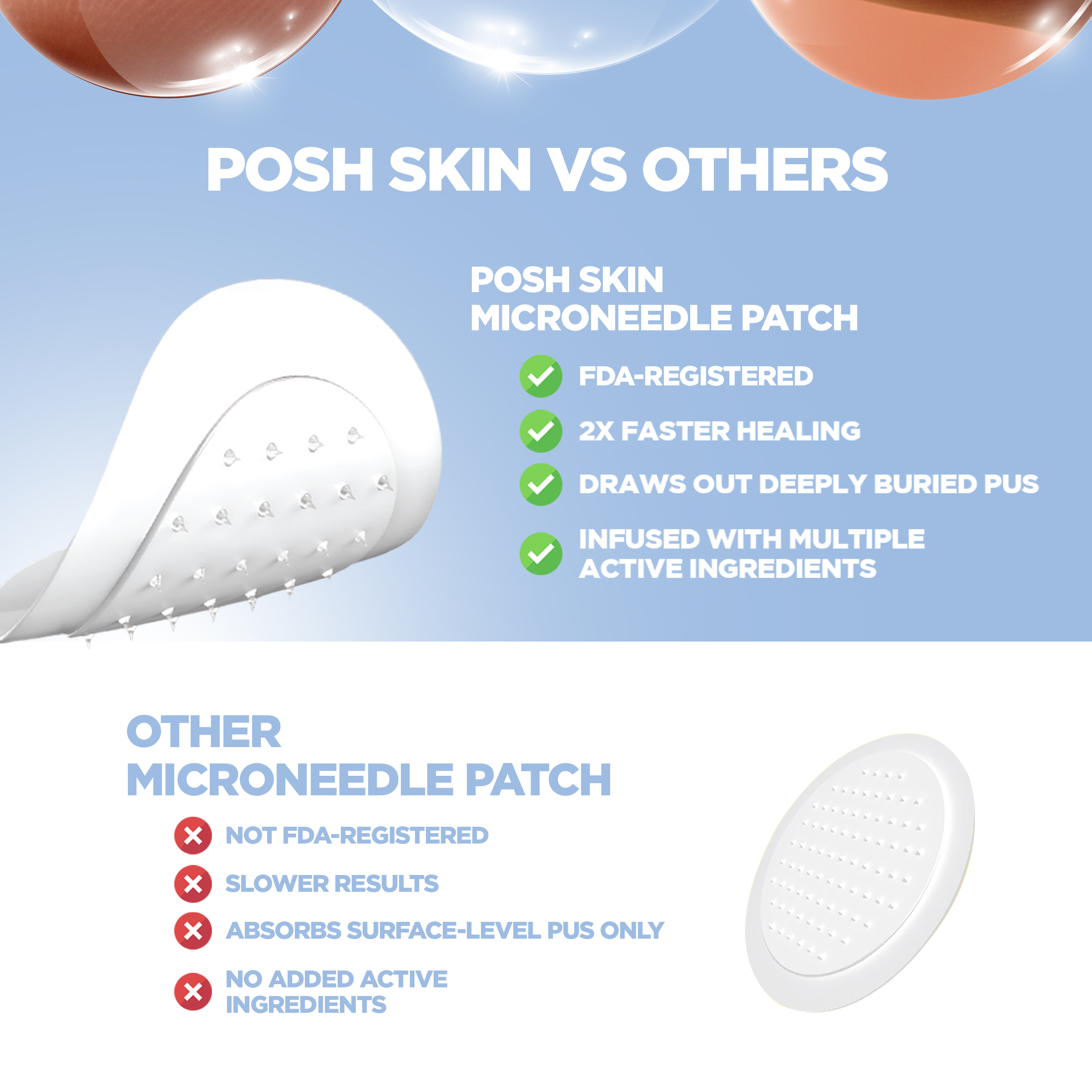 POSH SKIN VS OTHERS

POSH SKIN
MICRONEEDLE PATCH

✓ FDA-REGISTERED
✓ 2X FASTER HEALING
✓ DRAWS OUT DEEPLY BURIED PUS
✓ INFUSED WITH MULTIPLE ACTIVE INGREDIENTS

OTHER
MICRONEEDLE PATCH

✗ NOT FDA-REGISTERED
✗ SLOWER RESULTS
✗ ABSORBS SURFACE-LEVEL PUS ONLY
✗ NO ADDED ACTIVE INGREDIENTS